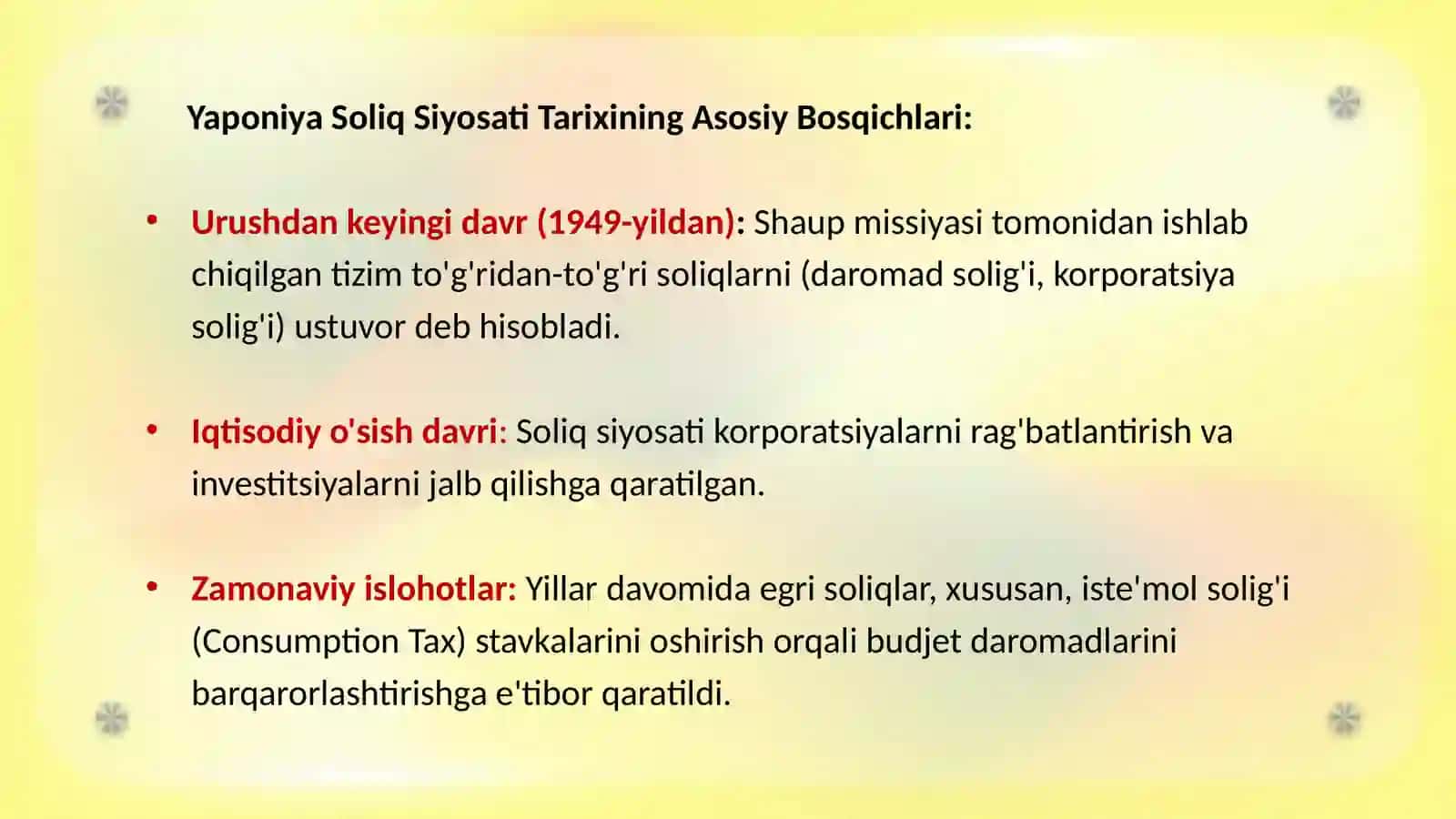 Yaponiya Soliq Siyosati Tarixining Asosiy Bosqichlari:

• Urushdan keyingi davr (1949-yildan): Shaup missiyasi tomonidan ishlab chiqilgan tizim to'g'ridan-to'g'ri soliqlarni (daromad solig'i, korporatsiya solig'i) ustuvor deb hisobladi.

• Iqtisodiy o'sish davri: Soliq siyosati korporatsiyalarni rag'batlantirish va investitsiyalarni jalb qilishga qaratilgan.

• Zamonaviy islohotlar: Yillar davomida egri soliqlar, xususan, iste'mol solig'i (Consumption Tax) stavkalarini oshirish orqali budjet daromadlarini barqarorlashtirishga e'tibor qaratildi.